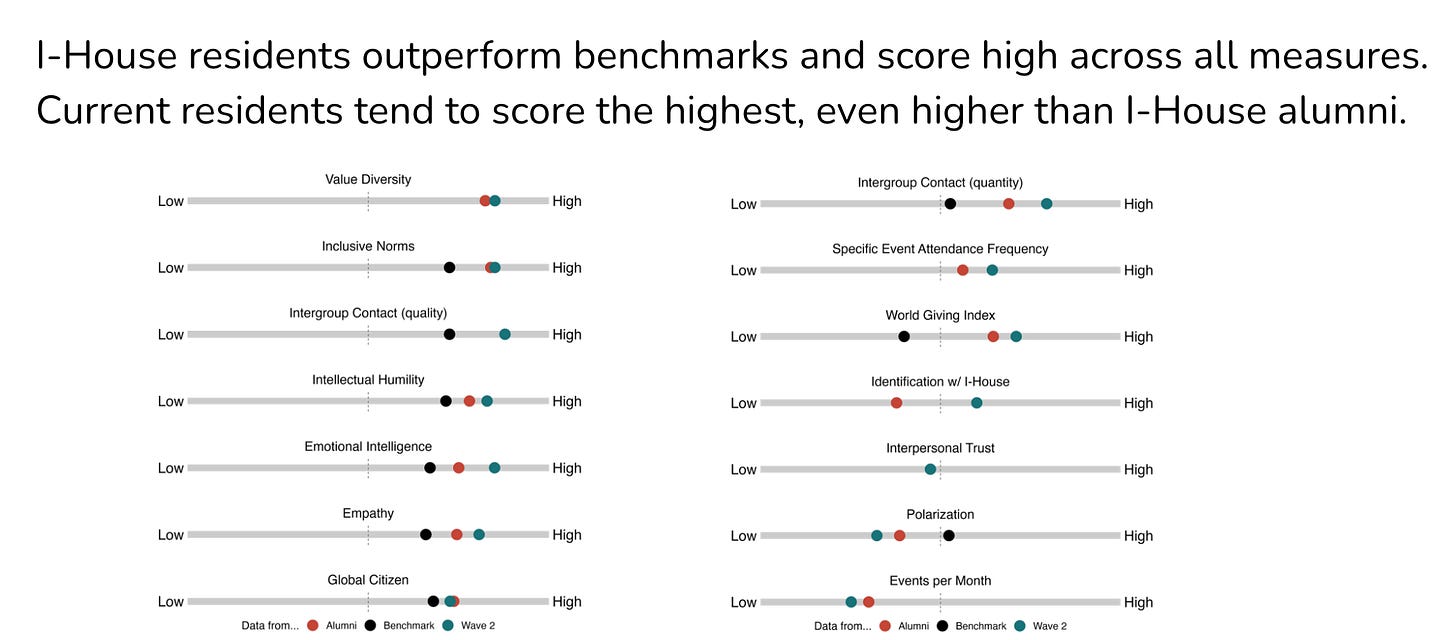 I-House residents outperform benchmarks and score high across all measures. Current residents tend to score the highest, even higher than I-House alumni.

Value Diversity
Low High

Inclusive Norms
Low High

Intergroup Contact (quality)
Low High

Intellectual Humility
Low High

Emotional Intelligence
Low High

Empathy
Low High

Global Citizen
Low High

Data from... Alumni Benchmark Wave 2

Intergroup Contact (quantity)
Low High

Specific Event Attendance Frequency
Low High

World Giving Index
Low High

Identification w/ I-House
Low High

Interpersonal Trust
Low High

Polarization
Low High

Events per Month
Low High

Data from... Alumni Benchmark Wave 2